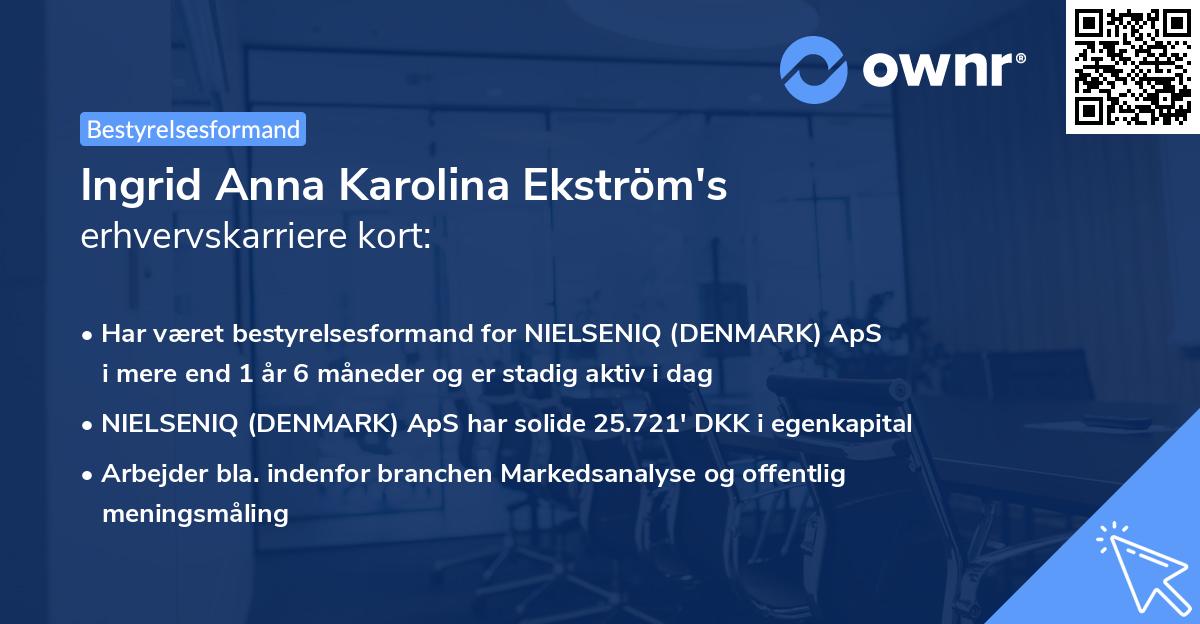 ownr®

Bestyrelsesformand

Ingrid Anna Karolina Ekström's
erhvervskarriere kort:

• Har været bestyrelsesformand for NIELSENIQ (DENMARK) ApS i mere end 1 år 6 måneder og er stadig aktiv i dag
• NIELSENIQ (DENMARK) ApS har solide 25.721' DKK i egenkapital
• Arbejder bla. indenfor branchen Markedsanalyse og offentlig meningsmåling